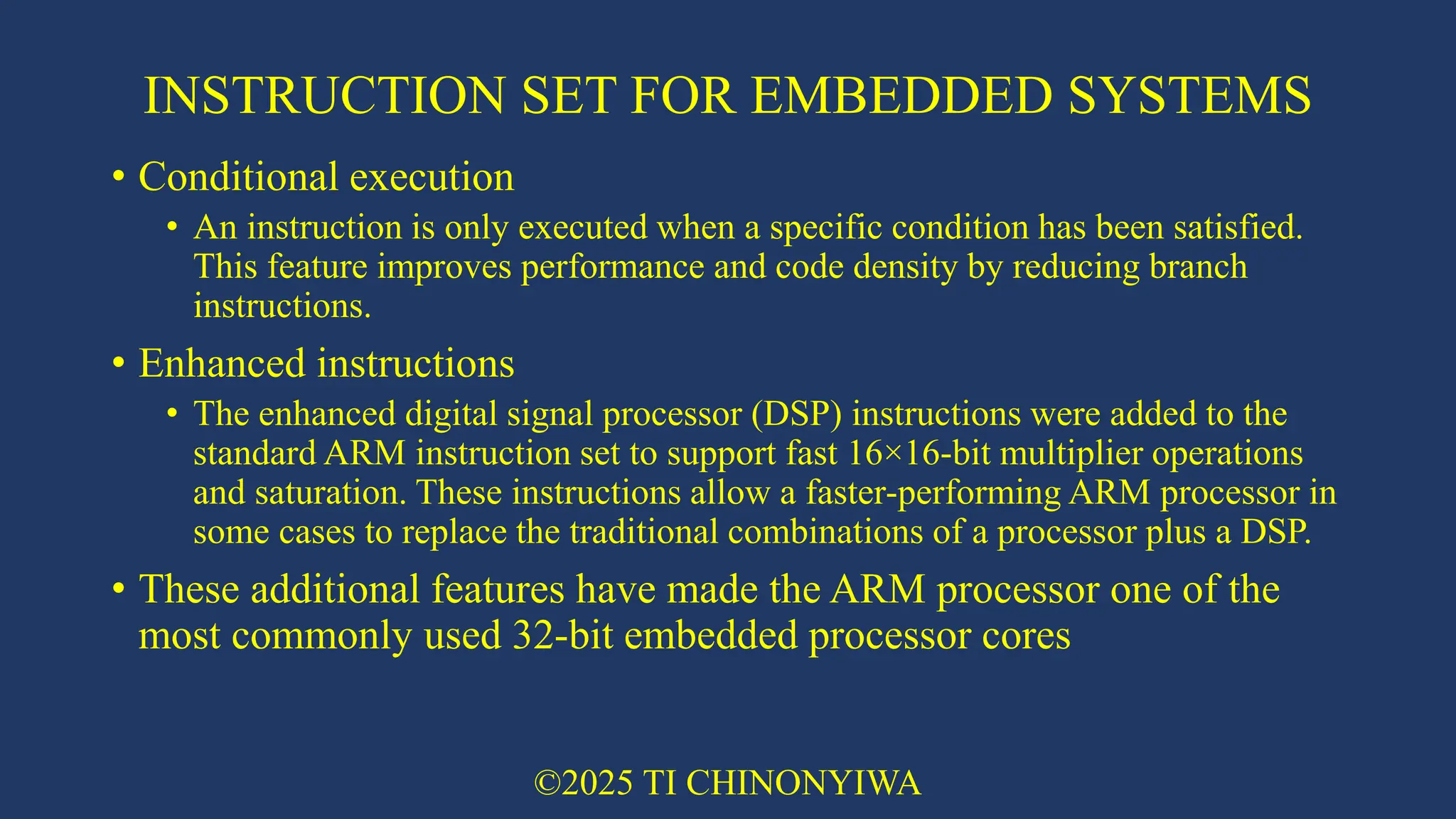 INSTRUCTION SET FOR EMBEDDED SYSTEMS

• Conditional execution
  • An instruction is only executed when a specific condition has been satisfied. This feature improves performance and code density by reducing branch instructions.

• Enhanced instructions
  • The enhanced digital signal processor (DSP) instructions were added to the standard ARM instruction set to support fast 16×16-bit multiplier operations and saturation. These instructions allow a faster-performing ARM processor in some cases to replace the traditional combinations of a processor plus a DSP.

• These additional features have made the ARM processor one of the most commonly used 32-bit embedded processor cores

©2025 TI CHINONYIWA